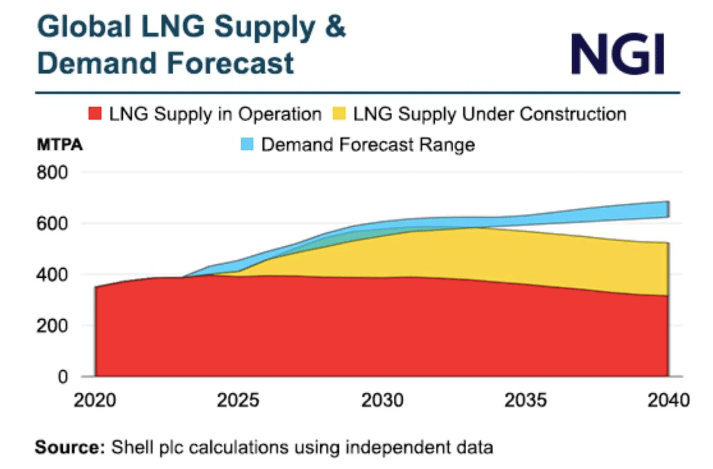 Global LNG Supply & Demand Forecast

NGI

LNG Supply in Operation
LNG Supply Under Construction
Demand Forecast Range

MTPA

800
600
400
200
0

2020
2025
2030
2035
2040

Source: Shell plc calculations using independent data